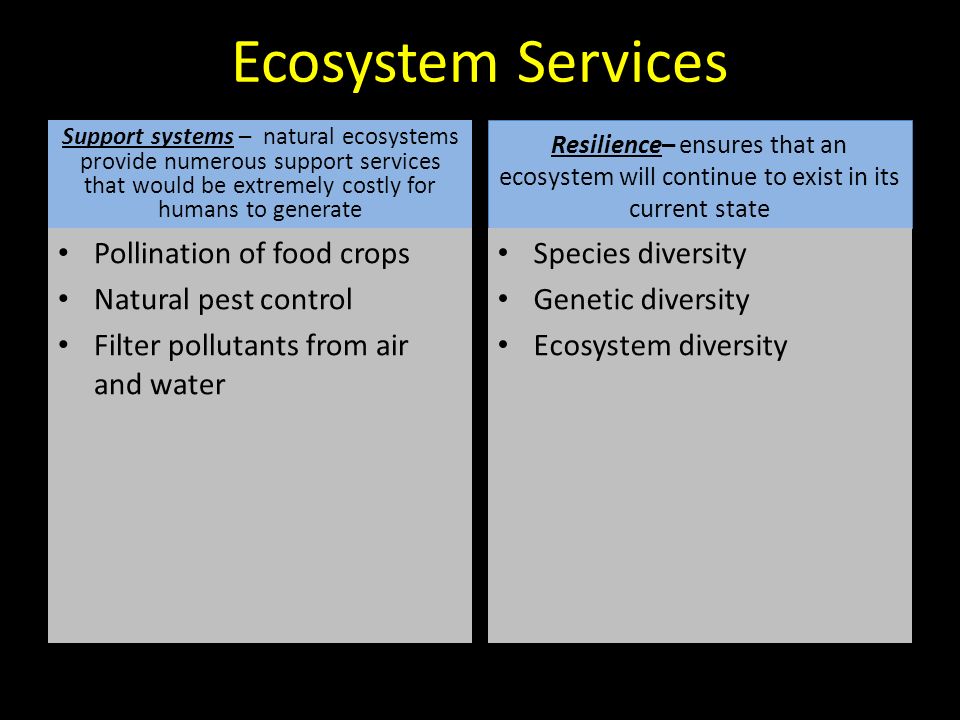 Ecosystem Services

Support systems – natural ecosystems provide numerous support services that would be extremely costly for humans to generate

• Pollination of food crops
• Natural pest control
• Filter pollutants from air and water

Resilience– ensures that an ecosystem will continue to exist in its current state

• Species diversity
• Genetic diversity
• Ecosystem diversity